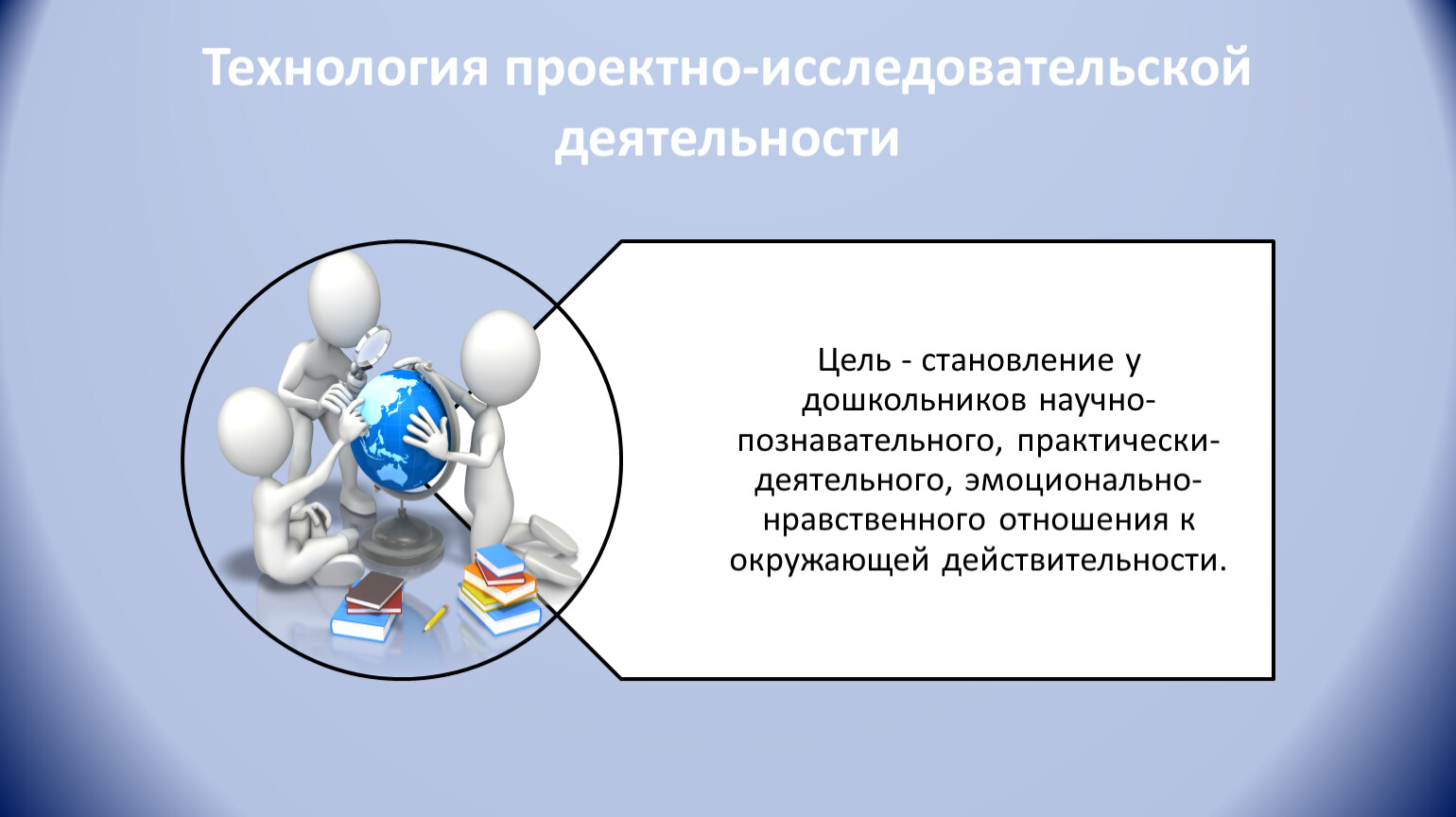 Технология проектно-исследовательской деятельности

Цель - становление у дошкольников научно-познавательного, практически-деятельного, эмоционально-нравственного отношения к окружающей действительности.